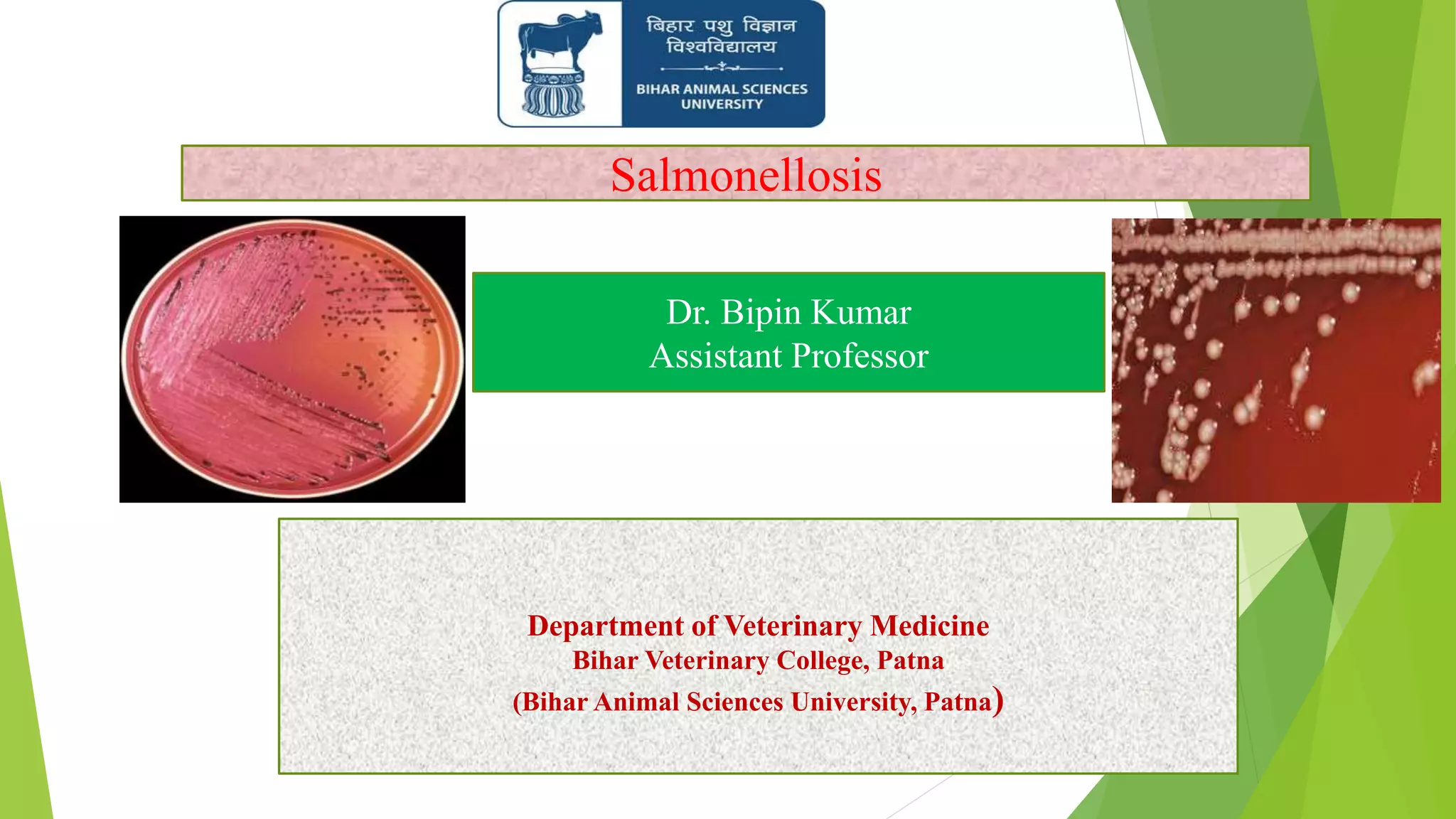 बिहार पशु विज्ञान विश्वविद्यालय

BIHAR ANIMAL SCIENCES UNIVERSITY

Salmonellosis

Dr. Bipin Kumar
Assistant Professor

Department of Veterinary Medicine
Bihar Veterinary College, Patna
(Bihar Animal Sciences University, Patna)